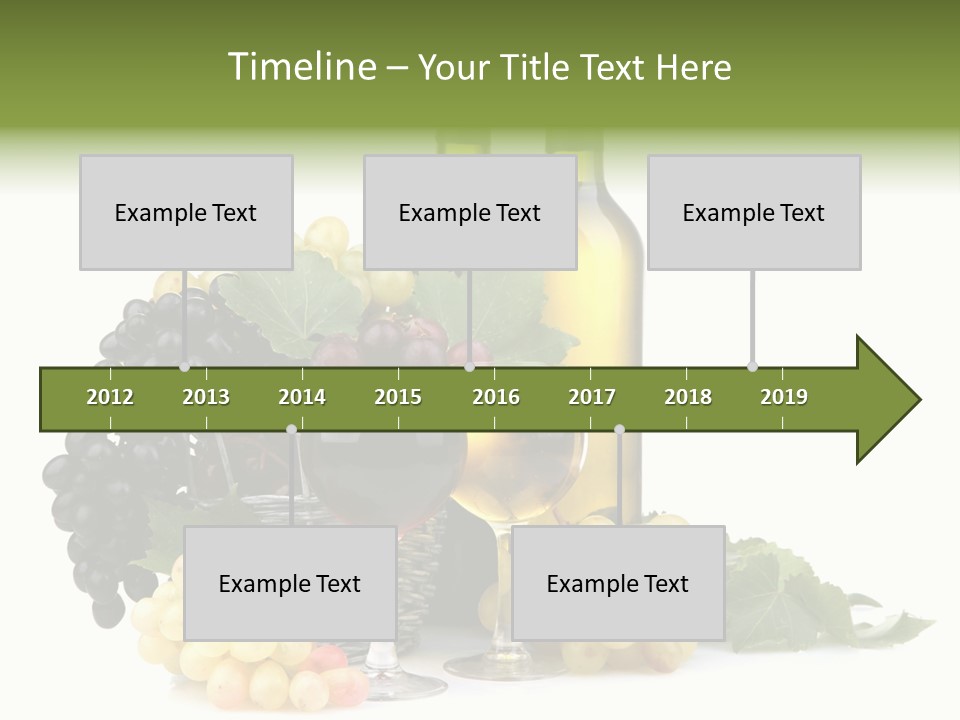 Timeline – Your Title Text Here

Example Text

Example Text

Example Text

2012 2013 2014 2015 2016 2017 2018 2019

Example Text

Example Text